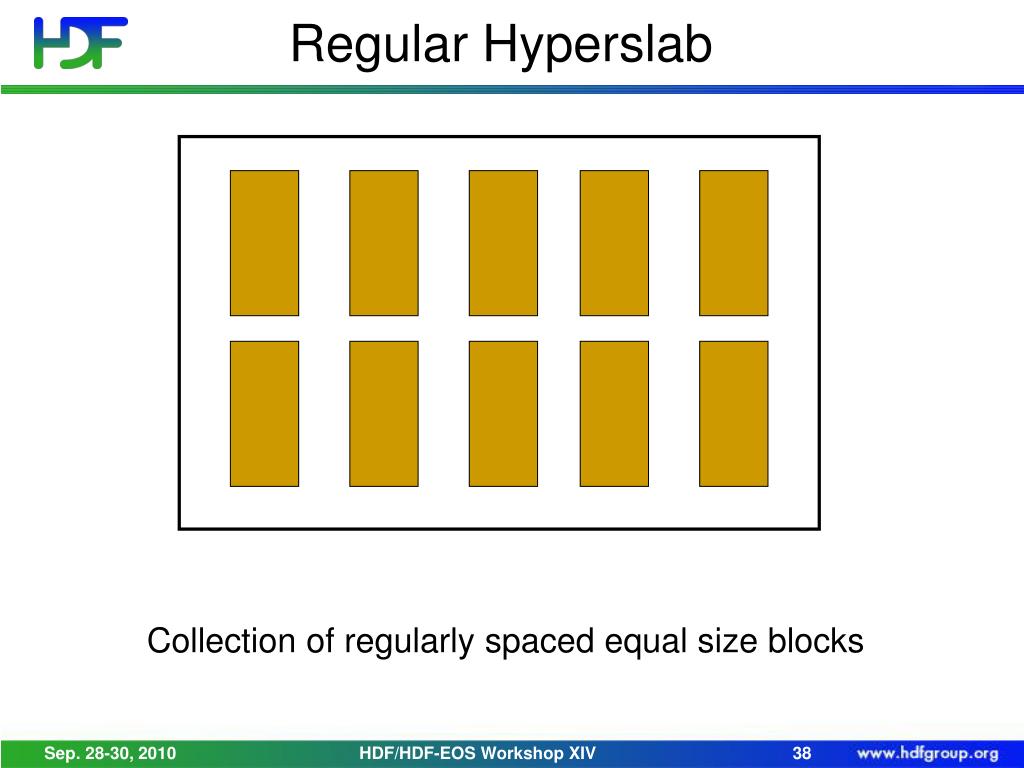 HDF

Regular Hyperslab

Collection of regularly spaced equal size blocks

Sep. 28-30, 2010 HDF/HDF-EOS Workshop XIV 38 www.hdfgroup.org